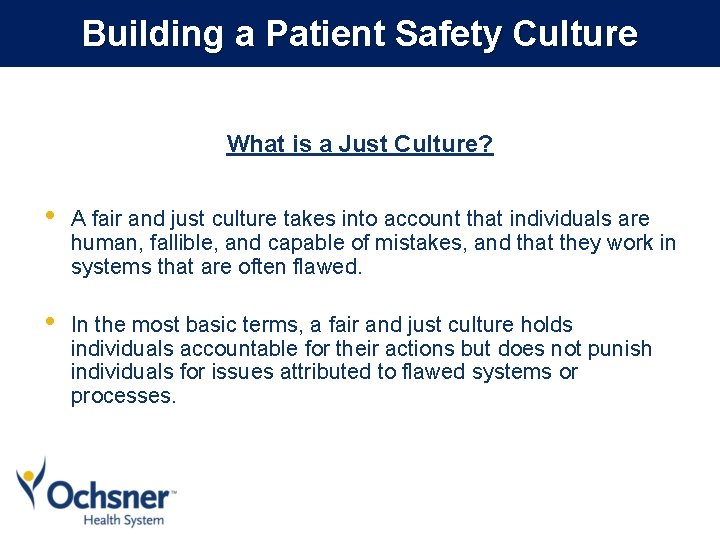 Building a Patient Safety Culture

What is a Just Culture?

• A fair and just culture takes into account that individuals are human, fallible, and capable of mistakes, and that they work in systems that are often flawed.

• In the most basic terms, a fair and just culture holds individuals accountable for their actions but does not punish individuals for issues attributed to flawed systems or processes.

Ochsner™
Health System